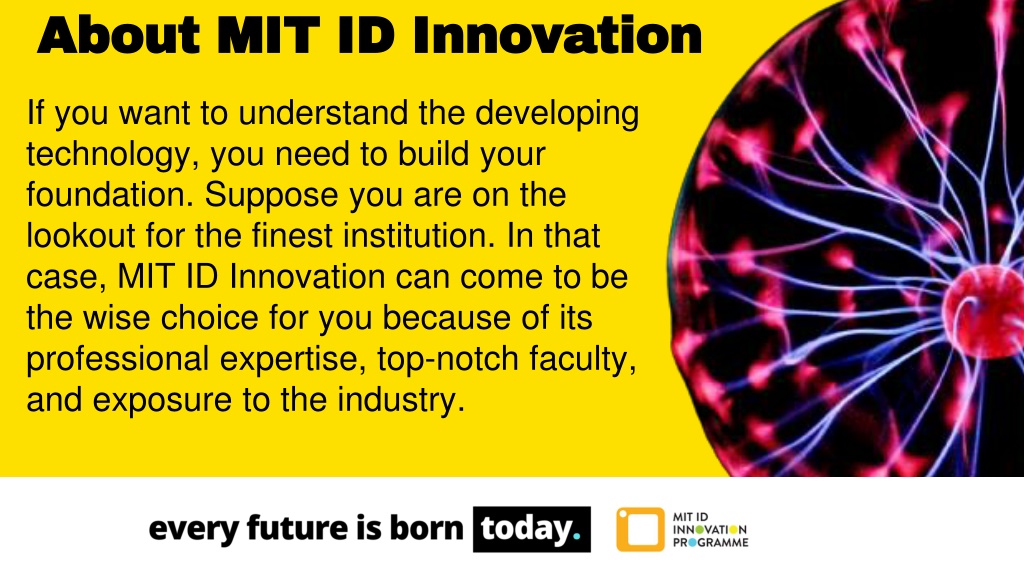 About MIT ID Innovation

If you want to understand the developing technology, you need to build your foundation. Suppose you are on the lookout for the finest institution. In that case, MIT ID Innovation can come to be the wise choice for you because of its professional expertise, top-notch faculty, and exposure to the industry.

every future is born today.

MIT ID INNOVATION PROGRAMME